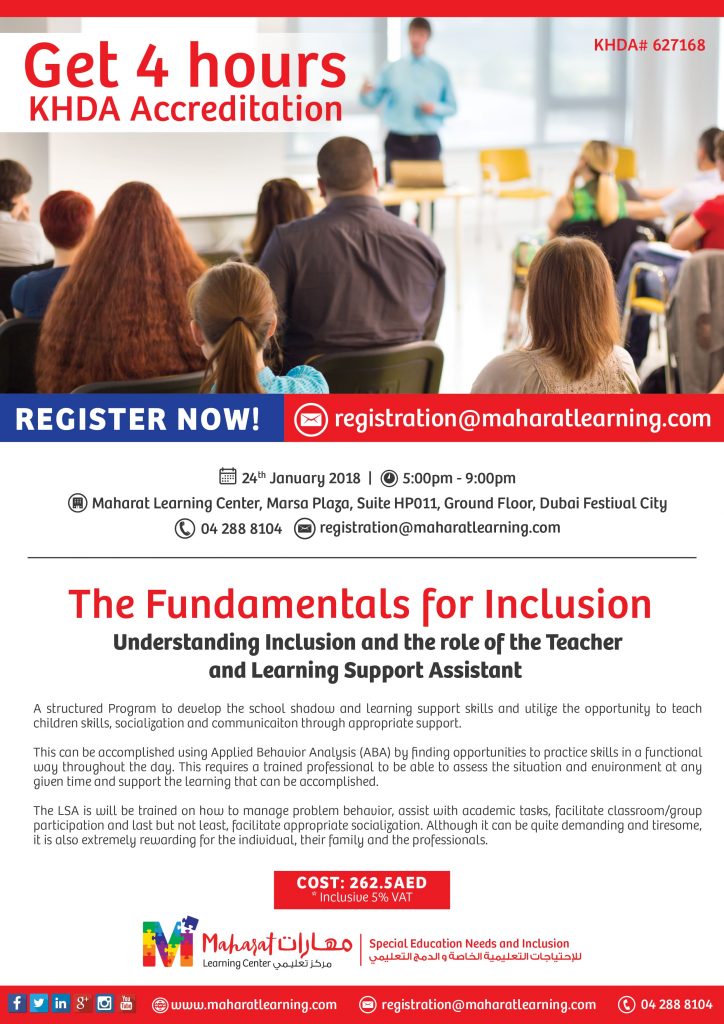 Get 4 hours
KHDA Accreditation

KHDA# 627168

REGISTER NOW!

registration@maharatlearning.com

24th January 2018 | 5:00pm - 9:00pm

Maharat Learning Center, Marsa Plaza, Suite HP011, Ground Floor, Dubai Festival City

04 288 8104 registration@maharatlearning.com

The Fundamentals for Inclusion

Understanding Inclusion and the role of the Teacher and Learning Support Assistant

A structured Program to develop the school shadow and learning support skills and utilize the opportunity to teach children skills, socialization and communicaiton through appropriate support.

This can be accomplished using Applied Behavior Analysis (ABA) by finding opportunities to practice skills in a functional way throughout the day. This requires a trained professional to be able to assess the situation and environment at any given time and support the learning that can be accomplished.

The LSA is will be trained on how to manage problem behavior, assist with academic tasks, facilitate classroom/group participation and last but not least, facilitate appropriate socialization. Although it can be quite demanding and tiresome, it is also extremely rewarding for the individual, their family and the professionals.

COST: 262.5AED
* Inclusive 5% VAT

Maharat مهارات
Learning Center مركز تعليمي

Special Education Needs and Inclusion
للإحتياجات التعليمية الخاصة و الدمج التعليمي

www.maharatlearning.com registration@maharatlearning.com 04 288 8104